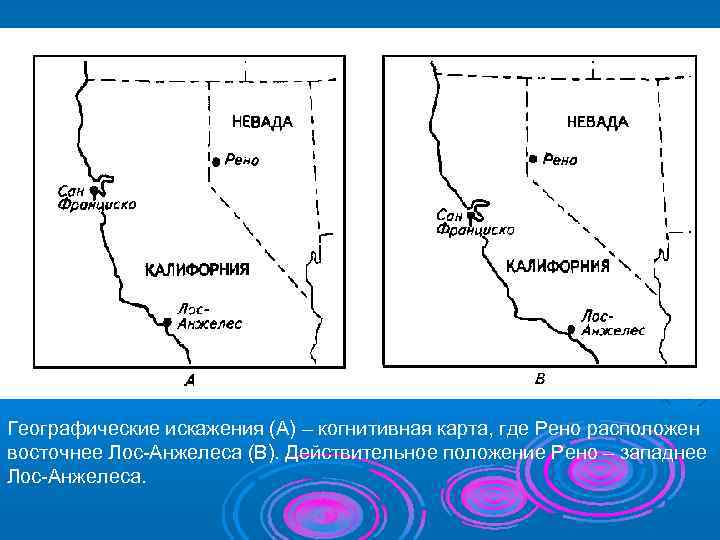 НЕВАДА

Рено

Сан Франциско

КАЛИФОРНИЯ

Лос-Анжелес

А

НЕВАДА

Рено

Сан Франциско

КАЛИФОРНИЯ

Лос-Анжелес

В

Географические искажения (А) – когнитивная карта, где Рено расположен восточнее Лос-Анжелеса (В). Действительное положение Рено – западнее Лос-Анжелеса.